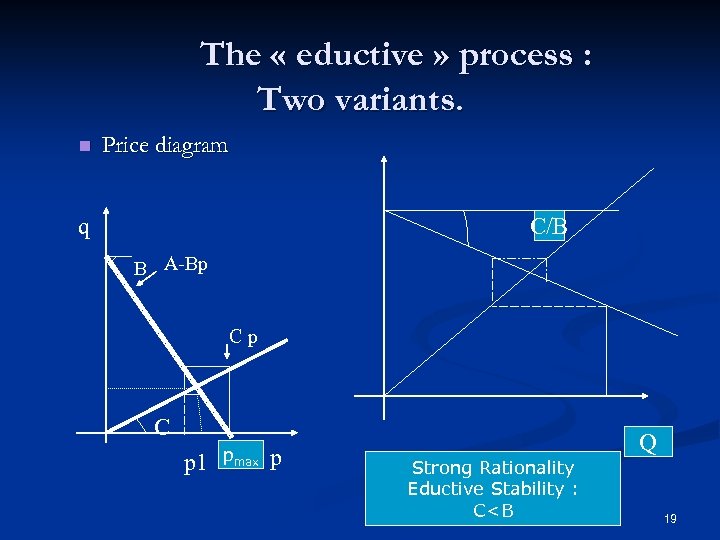 The « eductive » process : Two variants.

Price diagram

q

B

A-Bp

C p

C

p1

$p_{max}$

p

C/B

Q

Strong Rationality
Eductive Stability :
C<B

19